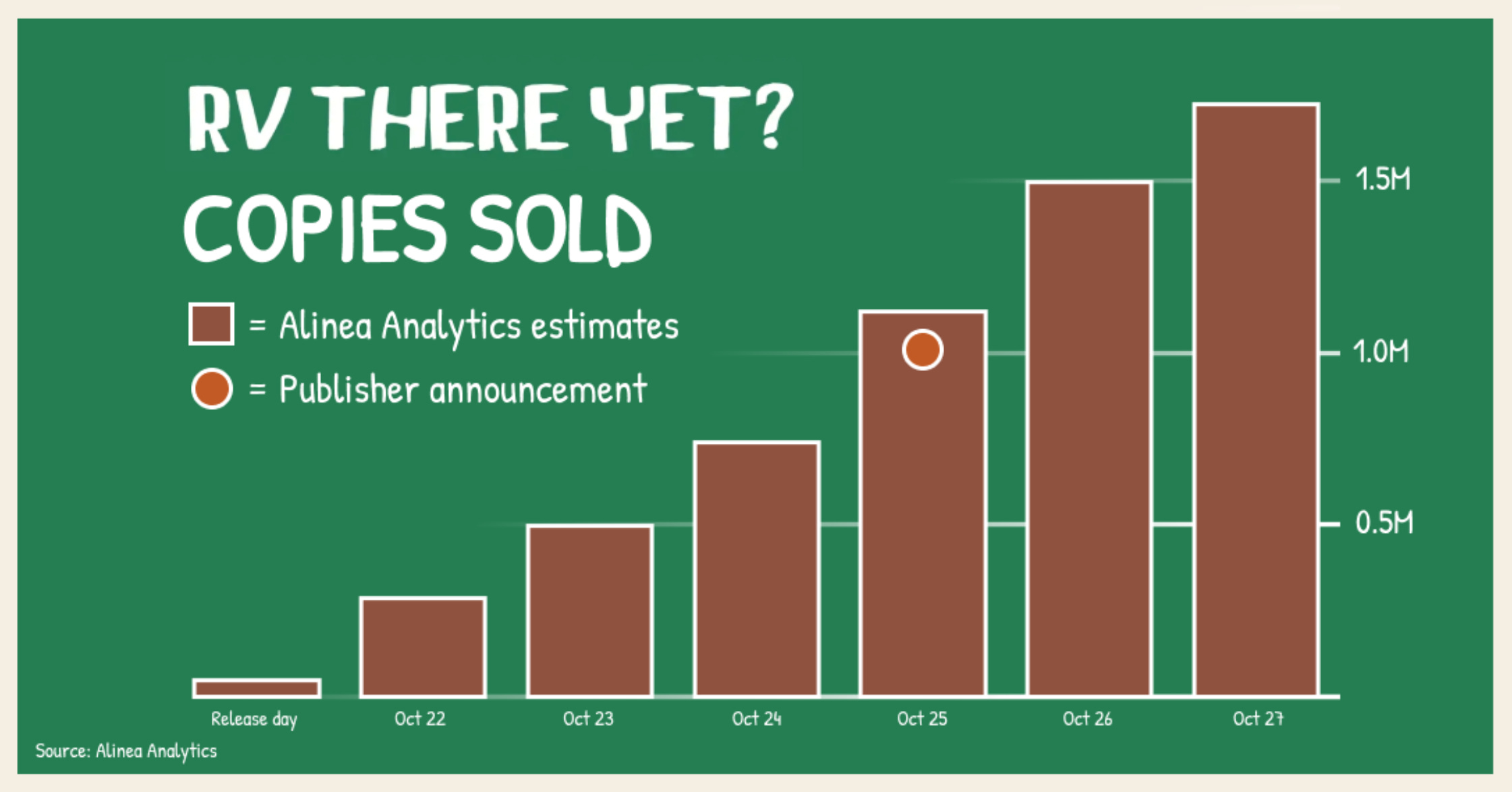 RV THERE YET?
COPIES SOLD

= Alinea Analytics estimates
= Publisher announcement

1.5M
1.0M
0.5M

Release day
Oct 22
Oct 23
Oct 24
Oct 25
Oct 26
Oct 27

Source: Alinea Analytics